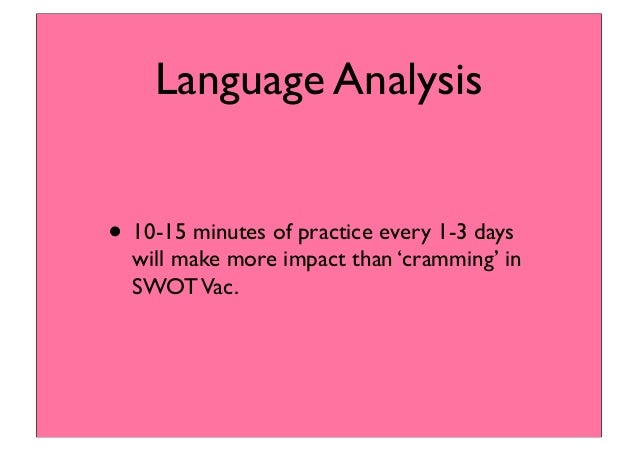 Language Analysis

• 10-15 minutes of practice every 1-3 days will make more impact than ‘cramming’ in SWOT Vac.